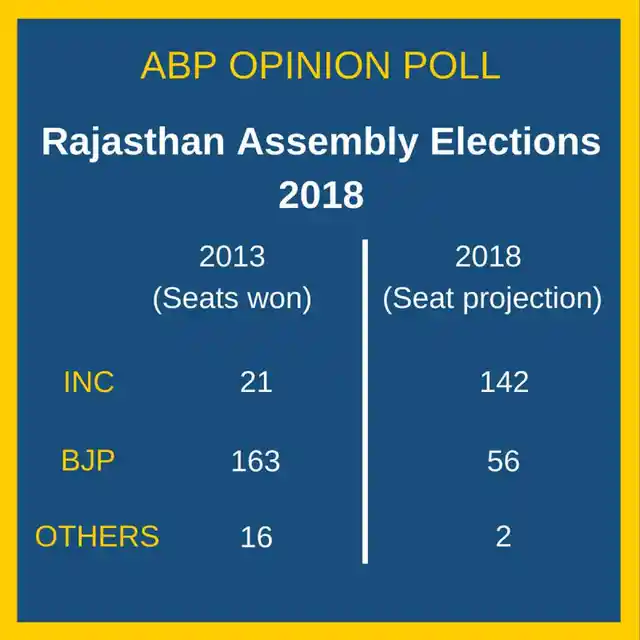 ABP OPINION POLL

Rajasthan Assembly Elections 2018

| | 2013 (Seats won) | 2018 (Seat projection) |
|---|---|---|
| INC | 21 | 142 |
| BJP | 163 | 56 |
| OTHERS | 16 | 2 |